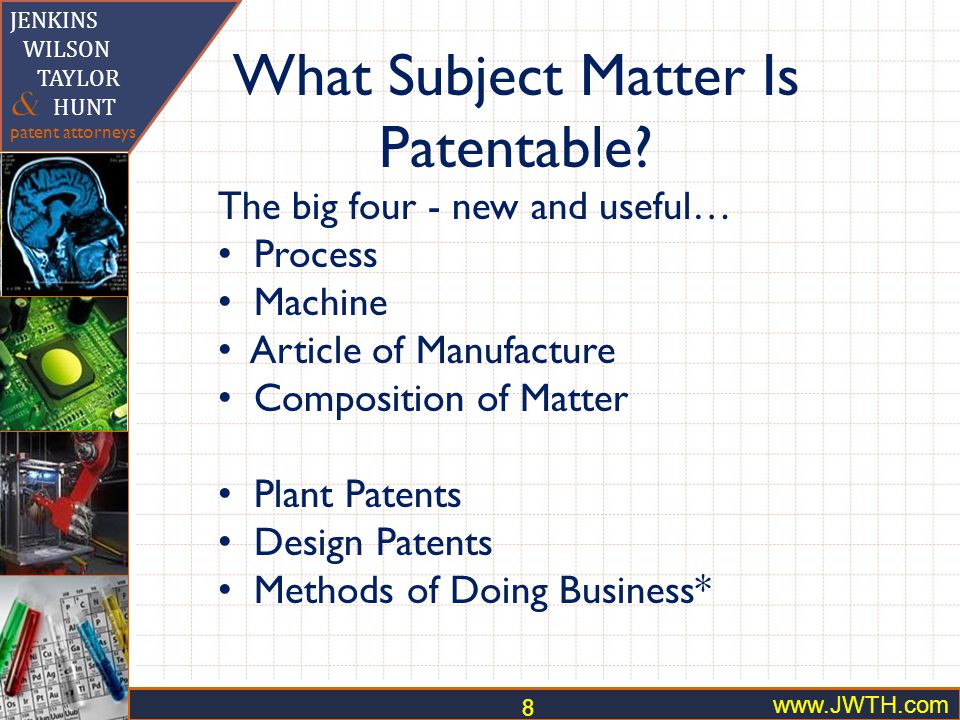 JENKINS
WILSON
TAYLOR
& HUNT
patent attorneys

What Subject Matter Is Patentable?

The big four - new and useful…
• Process
• Machine
• Article of Manufacture
• Composition of Matter

• Plant Patents
• Design Patents
• Methods of Doing Business*

8

www.JWTH.com